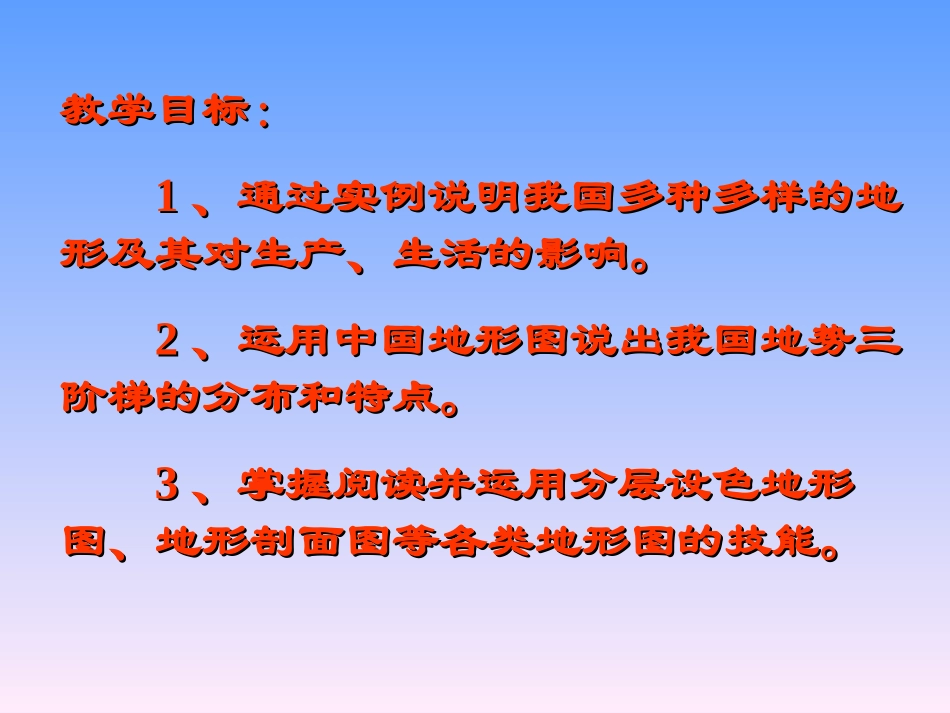 教学目标：

1、通过实例说明我国多种多样的地形及其对生产、生活的影响。

2、运用中国地形图说出我国地势三阶梯的分布和特点。

3、掌握阅读并运用分层设色地形图、地形剖面图等各类地形图的技能。